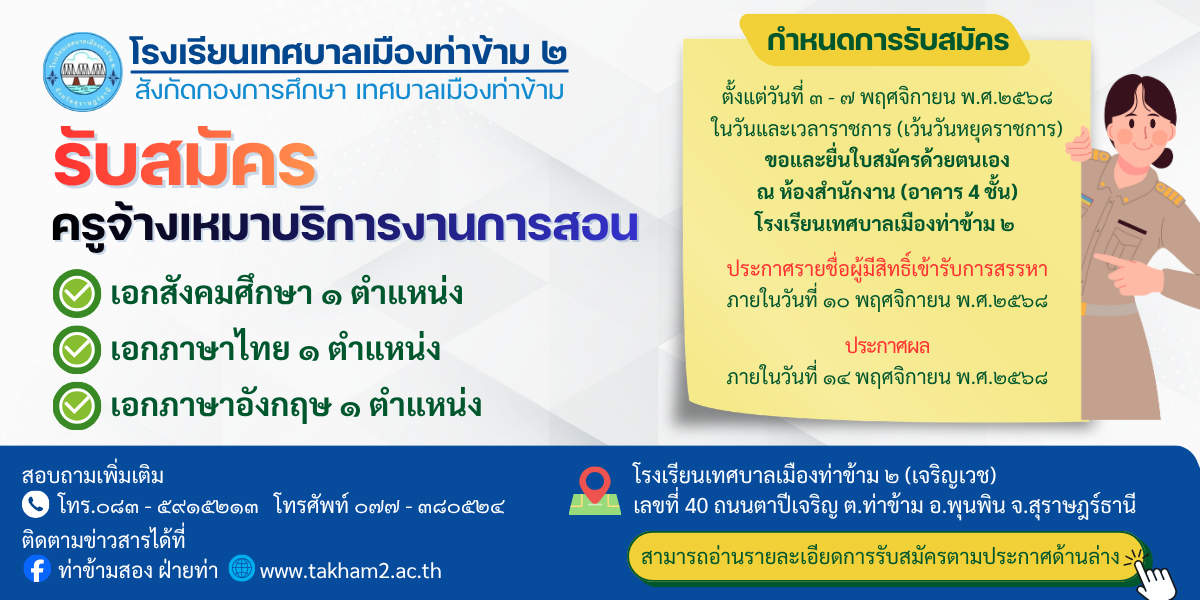 โรงเรียนเทศบาลเมืองท่าข้าม ๒
สังกัดกองการศึกษา เทศบาลเมืองท่าข้าม

รับสมัคร
ครูจ้างเหมาบริการงานการสอน

เอกสังคมศึกษา ๑ ตำแหน่ง
เอกภาษาไทย ๑ ตำแหน่ง
เอกภาษาอังกฤษ ๑ ตำแหน่ง

กำหนดการรับสมัคร

ตั้งแต่วันที่ ๓ - ๗ พฤศจิกายน พ.ศ.๒๕๖๘
ในวันและเวลาราชการ (เว้นวันหยุดราชการ)
ขอและยื่นใบสมัครด้วยตนเอง
ณ ห้องสำนักงาน (อาคาร 4 ชั้น)
โรงเรียนเทศบาลเมืองท่าข้าม ๒

ประกาศรายชื่อผู้มีสิทธิ์เข้ารับการสรรหา
ภายในวันที่ ๑๐ พฤศจิกายน พ.ศ.๒๕๖๘

ประกาศผล
ภายในวันที่ ๑๔ พฤศจิกายน พ.ศ.๒๕๖๘

สอบถามเพิ่มเติม
โทร.๐๘๓ - ๕๙๑๕๒๑๓ โทรศัพท์ ๐๗๗ - ๓๘๐๕๒๔
ติดตามข่าวสารได้ที่
ท่าข้ามสอง ฝ่ายท่า www.takham2.ac.th

โรงเรียนเทศบาลเมืองท่าข้าม ๒ (เจริญเวช)
เลขที่ 40 ถนนตาปีเจริญ ต.ท่าข้าม อ.พุนพิน จ.สุราษฎร์ธานี

สามารถอ่านรายละเอียดการรับสมัครตามประกาศด้านล่าง